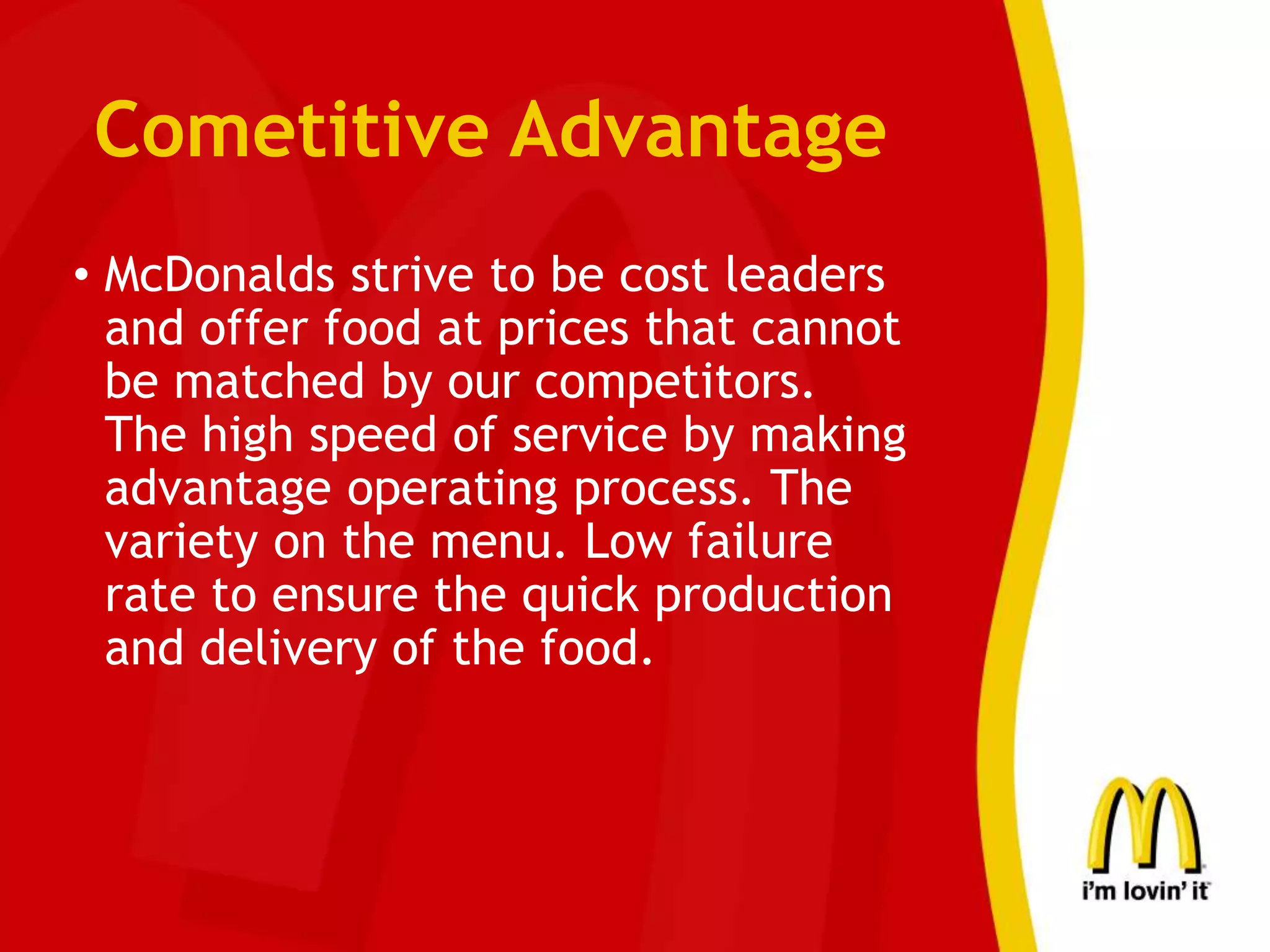 Cometitive Advantage

• McDonalds strive to be cost leaders and offer food at prices that cannot be matched by our competitors. The high speed of service by making advantage operating process. The variety on the menu. Low failure rate to ensure the quick production and delivery of the food.

i'm lovin' it